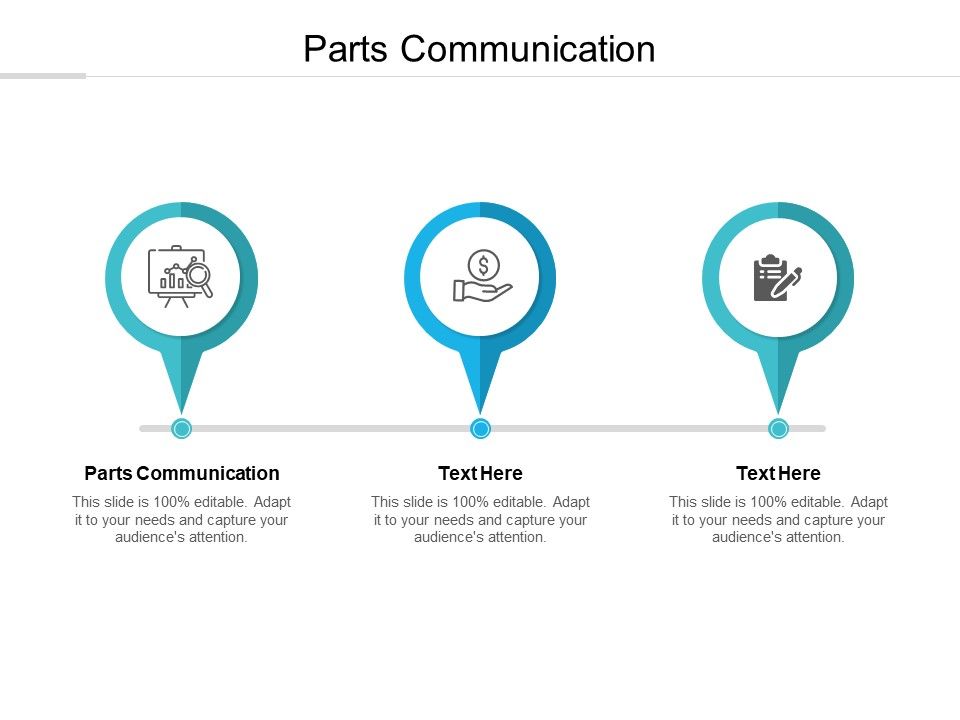 Parts Communication

Parts Communication

This slide is 100% editable. Adapt it to your needs and capture your audience's attention.

Text Here

This slide is 100% editable. Adapt it to your needs and capture your audience's attention.

Text Here

This slide is 100% editable. Adapt it to your needs and capture your audience's attention.